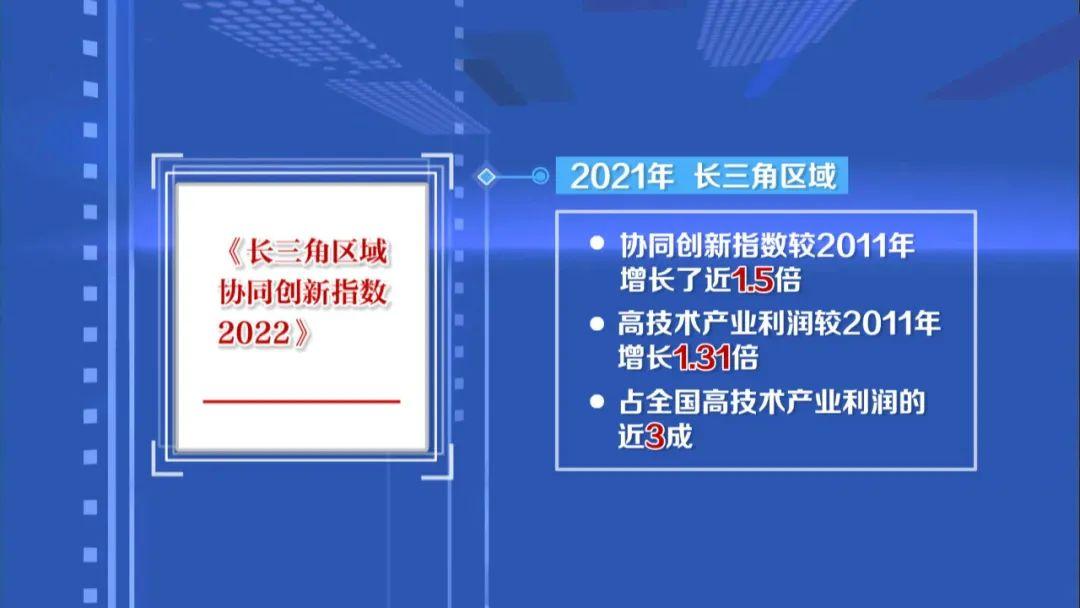 《长三角区域协同创新指数2022》

2021年 长三角区域

● 协同创新指数较2011年增长了近1.5倍

● 高技术产业利润较2011年增长1.31倍

● 占全国高技术产业利润的近3成